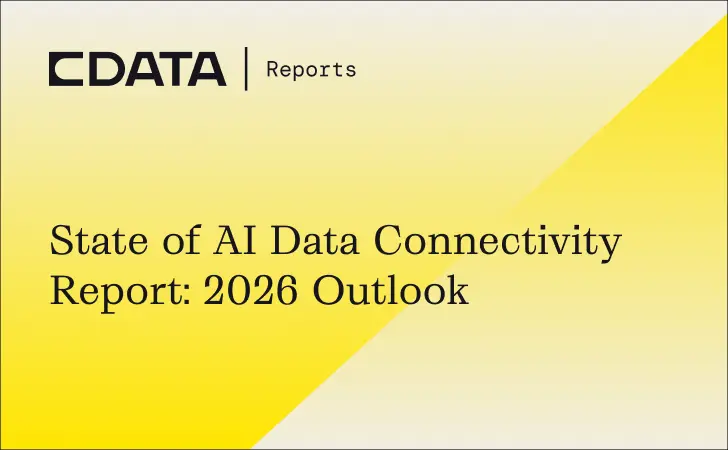 CDATA | Reports

State of AI Data Connectivity Report: 2026 Outlook